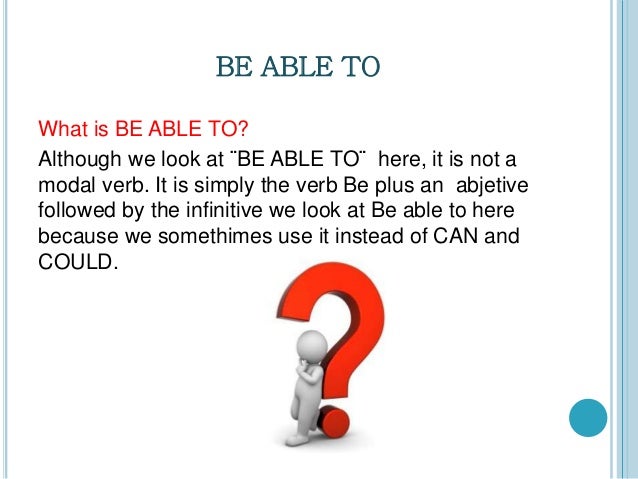 BE ABLE TO

What is BE ABLE TO?

Although we look at ¨BE ABLE TO¨ here, it is not a modal verb. It is simply the verb Be plus an abjetive followed by the infinitive we look at Be able to here because we somethimes use it instead of CAN and COULD.